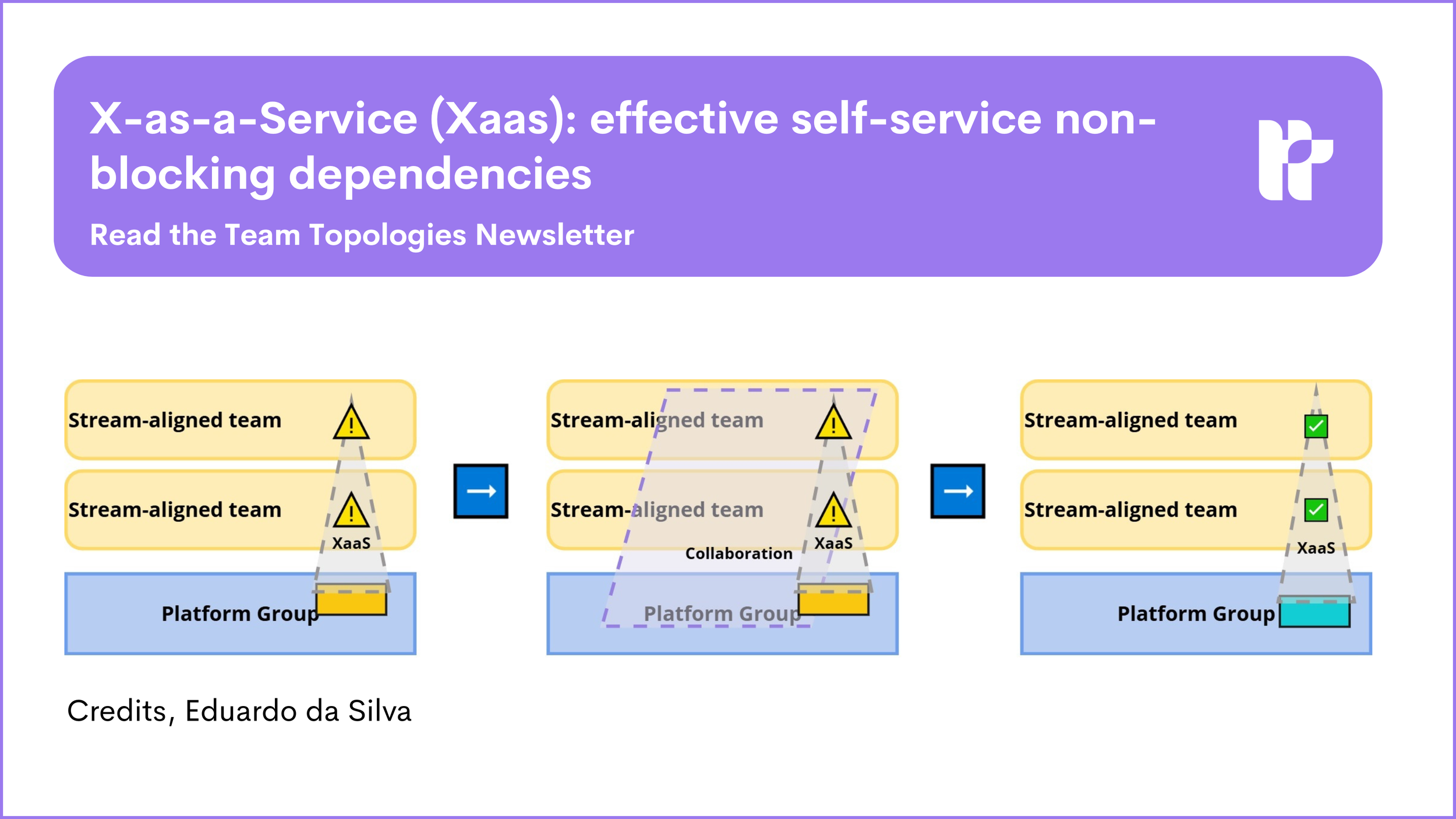 X-as-a-Service (Xaas): effective self-service non-blocking dependencies

Read the Team Topologies Newsletter

Stream-aligned team

Stream-aligned team

XaaS

Platform Group

Stream-aligned team

Stream-aligned team

Collaboration

XaaS

Platform Group

Stream-aligned team

Stream-aligned team

XaaS

Platform Group

Credits, Eduardo da Silva